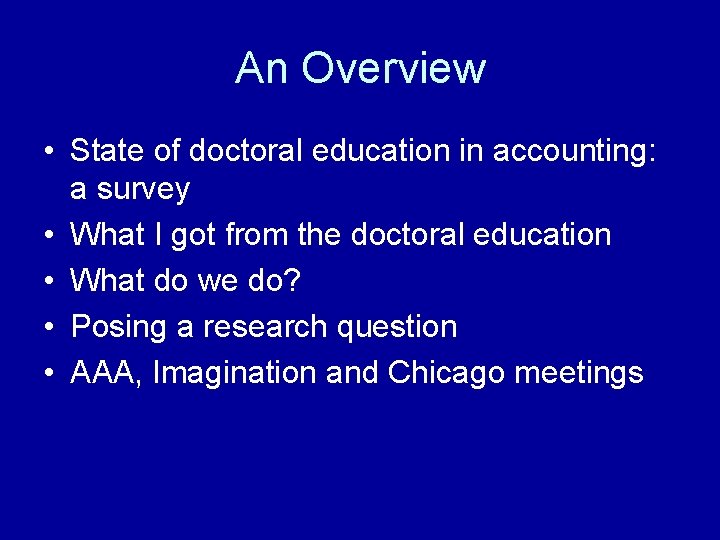 An Overview

• State of doctoral education in accounting: a survey
• What I got from the doctoral education
• What do we do?
• Posing a research question
• AAA, Imagination and Chicago meetings